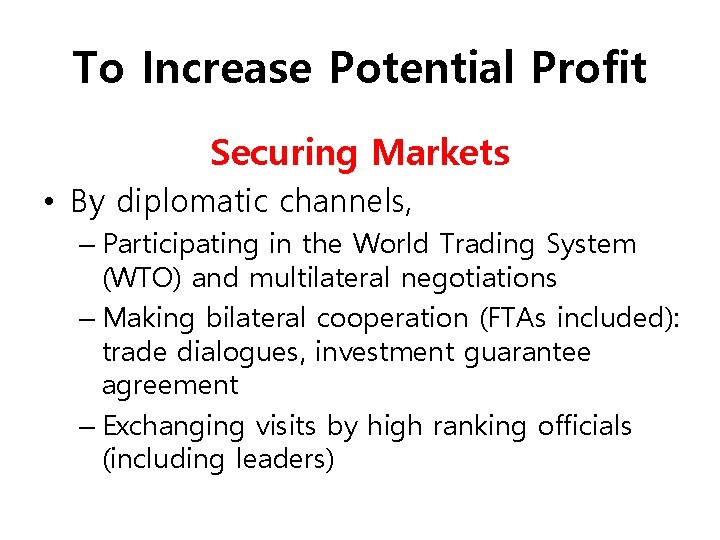 To Increase Potential Profit

Securing Markets

• By diplomatic channels,
– Participating in the World Trading System (WTO) and multilateral negotiations
– Making bilateral cooperation (FTAs included): trade dialogues, investment guarantee agreement
– Exchanging visits by high ranking officials (including leaders)